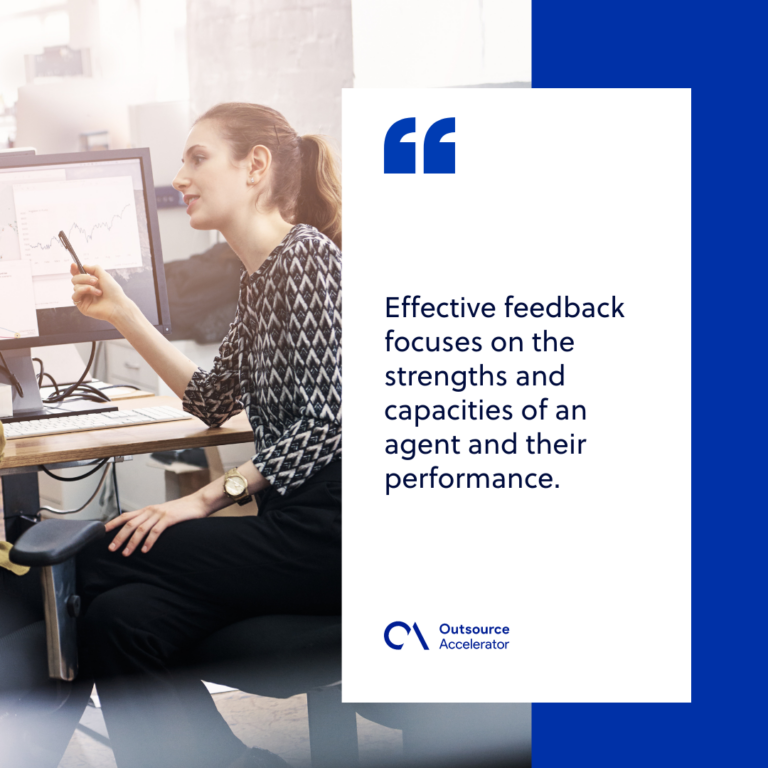 “

Effective feedback focuses on the strengths and capacities of an agent and their performance.

Outsource Accelerator